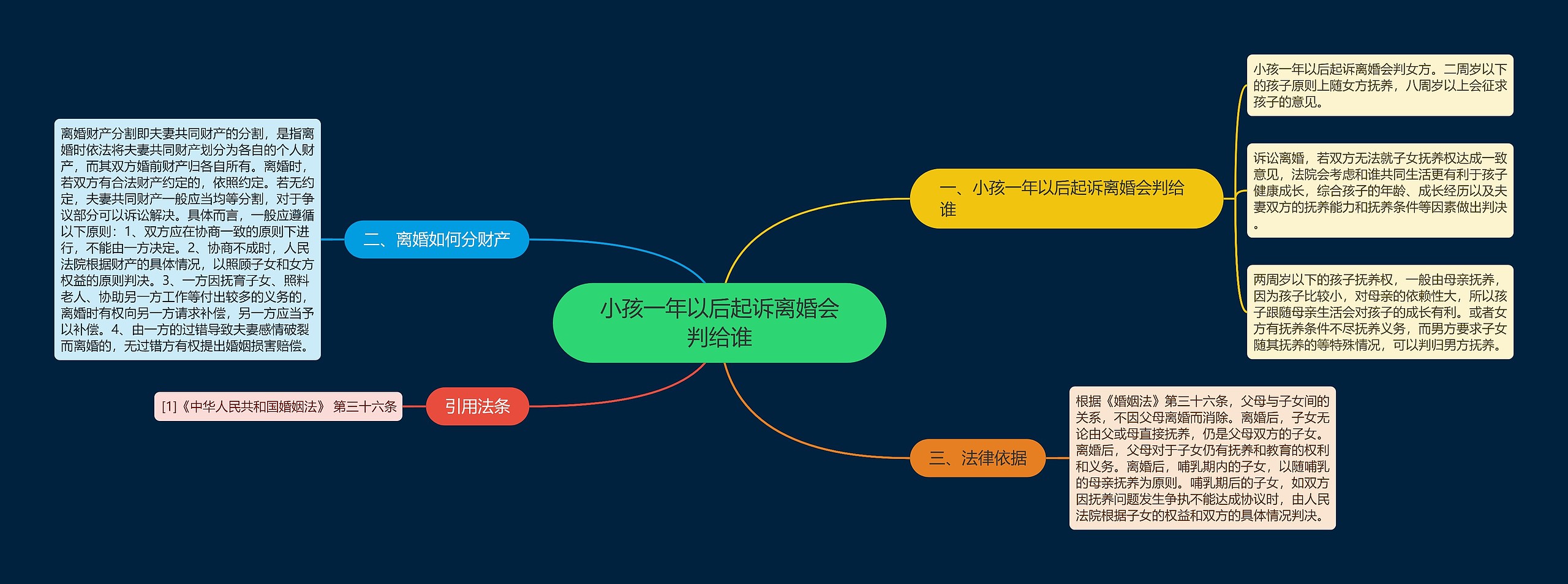 小孩一年以后起诉离婚会判给谁

一、小孩一年以后起诉离婚会判给谁

小孩一年以后起诉离婚会判女方。二周岁以下的孩子原则上随女方抚养，八周岁以上会征求孩子的意见。

诉讼离婚，若双方无法就子女抚养权达成一致意见，法院会考虑和谁共同生活更有利于孩子健康成长，综合孩子的年龄、成长经历以及夫妻双方的抚养能力和抚养条件等因素做出判决。

两周岁以下的孩子抚养权，一般由母亲抚养，因为孩子比较小，对母亲的依赖性大，所以孩子跟随母亲生活会对孩子的成长有利。或者女方有抚养条件不尽抚养义务，而男方要求子女随其抚养的等特殊情况，可以判归男方抚养。

二、离婚如何分财产

离婚财产分割即夫妻共同财产的分割，是指离婚时依法将夫妻共同财产划分为各自的个人财产，而其双方婚前财产归各自所有。离婚时，若双方有合法财产约定的，依照约定。若无约定，夫妻共同财产一般应当均等分割，对于争议部分可以诉讼解决。具体而言，一般应遵循以下原则：1、双方应在协商一致的原则下进行，不能由一方决定。2、协商不成时，人民法院根据财产的具体情况，以照顾子女和女方权益的原则判决。3、一方因抚育子女、照料老人、协助另一方工作等付出较多的义务的，离婚时有权向另一方请求补偿，另一方应当予以补偿。4、由一方的过错导致夫妻感情破裂而离婚的，无过错方有权提出婚姻损害赔偿。

三、法律依据

根据《婚姻法》第三十六条，父母与子女间的关系，不因父母离婚而消除。离婚后，子女无论由父或母直接抚养，仍是父母双方的子女。离婚后，父母对于子女仍有抚养和教育的权利和义务。离婚后，哺乳期内的子女，以随哺乳的母亲抚养为原则。哺乳期后的子女，如双方因抚养问题发生争执不能达成协议时，由人民法院根据子女的权益和双方的具体情况判决。

引用法条

[1]《中华人民共和国婚姻法》 第三十六条